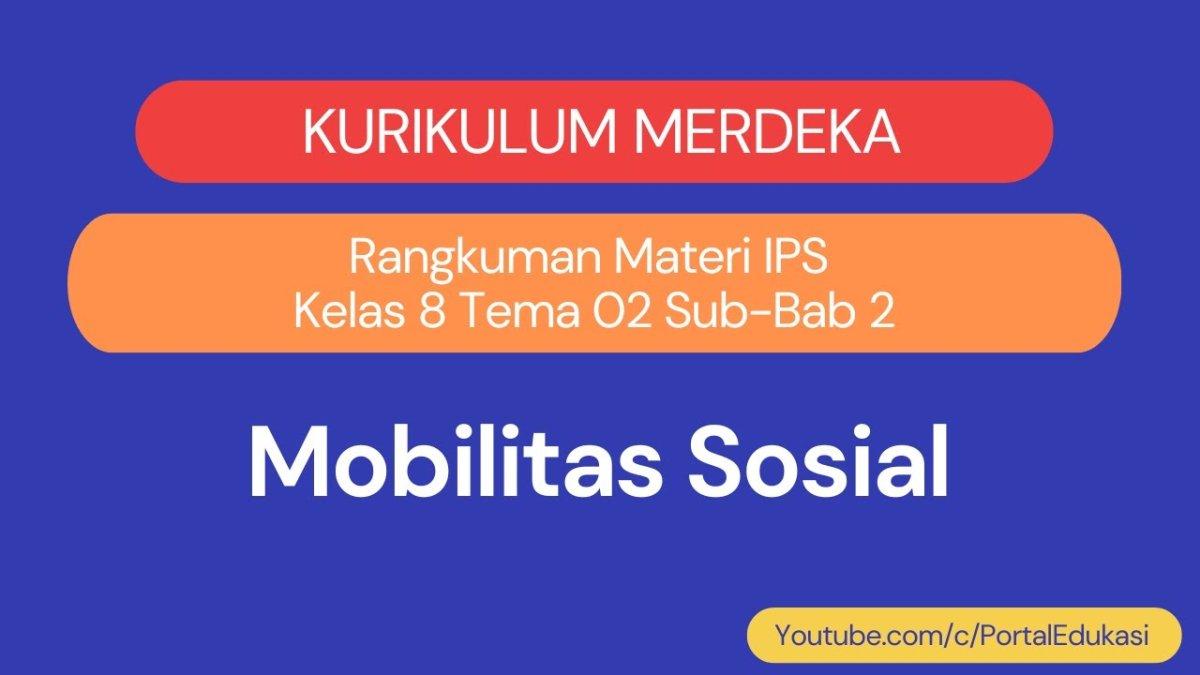 KURIKULUM MERDEKA

Rangkuman Materi IPS
Kelas 8 Tema 02 Sub-Bab 2

Mobilitas Sosial

Youtube.com/c/PortalEdukasi